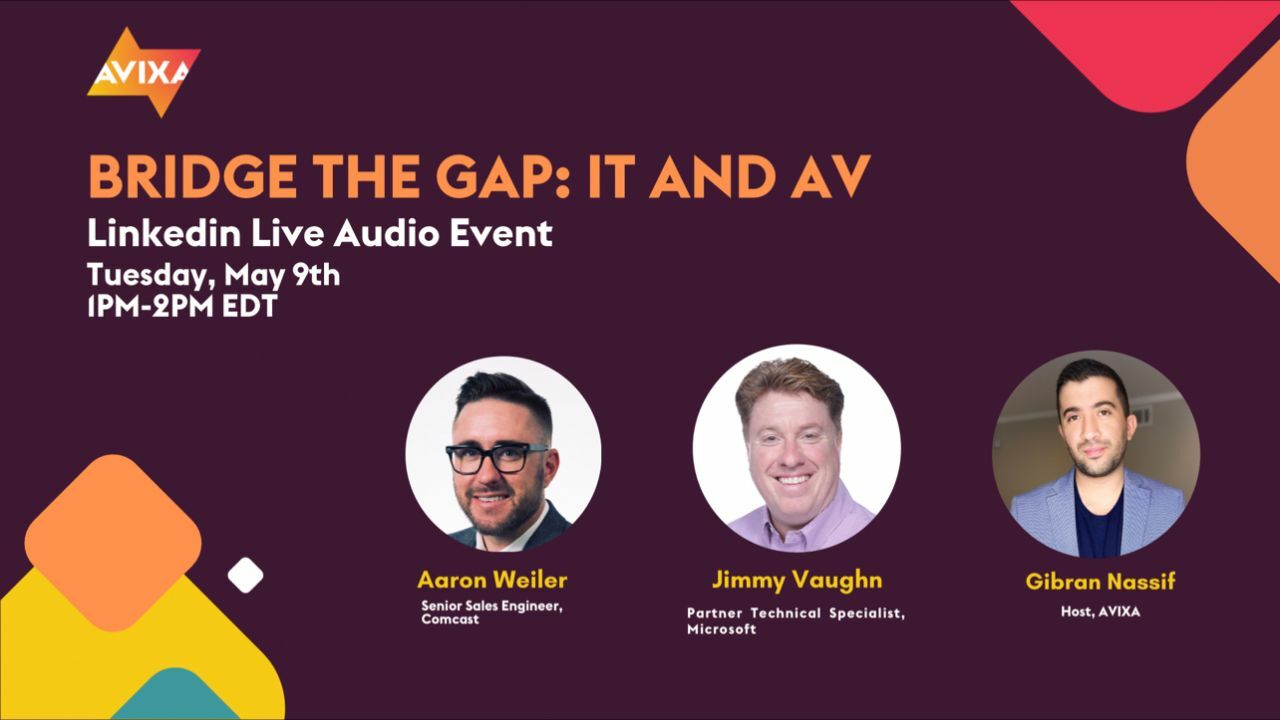 AVIXA

BRIDGE THE GAP: IT AND AV
Linkedin Live Audio Event
Tuesday, May 9th
1PM-2PM EDT

Aaron Weiler
Senior Sales Engineer, Comcast

Jimmy Vaughn
Partner Technical Specialist, Microsoft

Gibran Nassif
Host, AVIXA